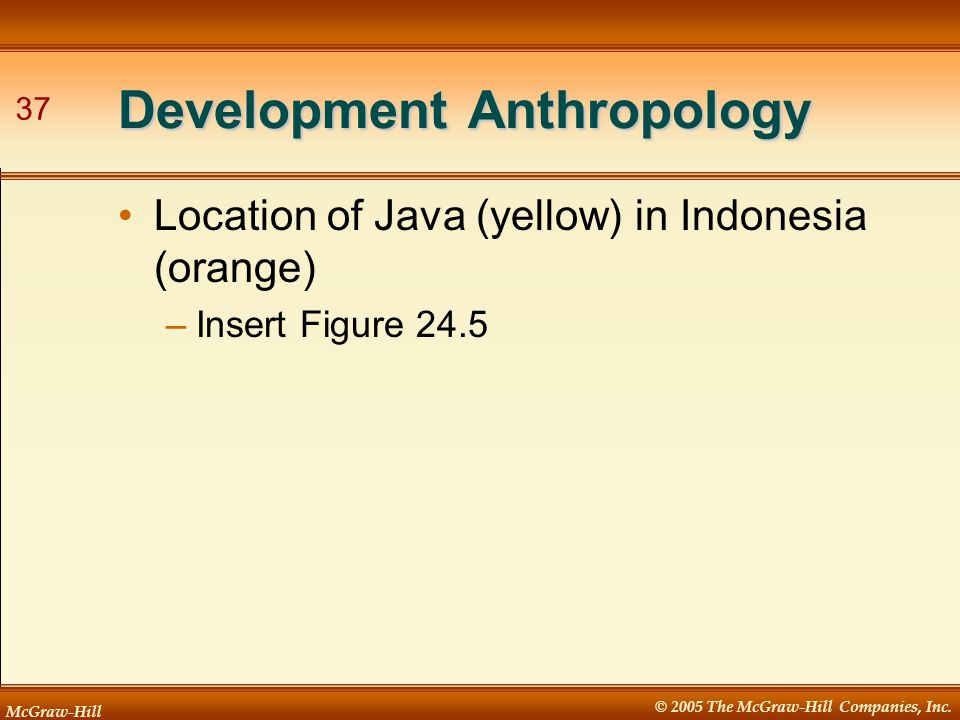 37

Development Anthropology

• Location of Java (yellow) in Indonesia (orange)

– Insert Figure 24.5

McGraw-Hill

© 2005 The McGraw-Hill Companies, Inc.